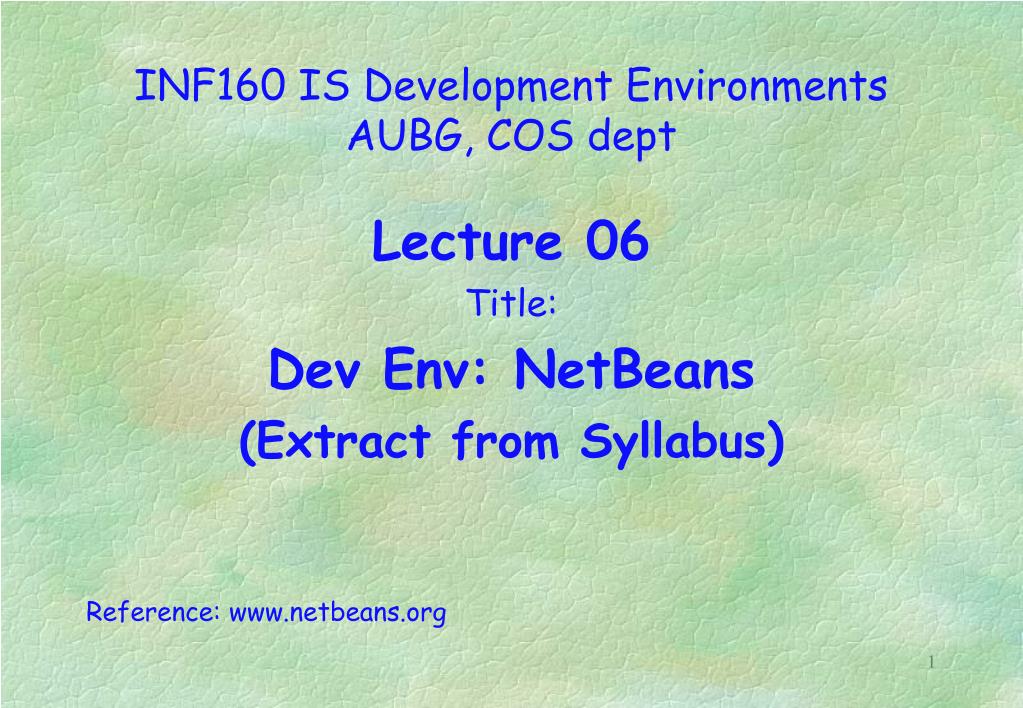 INF160 IS Development Environments
AUBG, COS dept

Lecture 06

Title:

Dev Env: NetBeans

(Extract from Syllabus)

Reference: www.netbeans.org

1